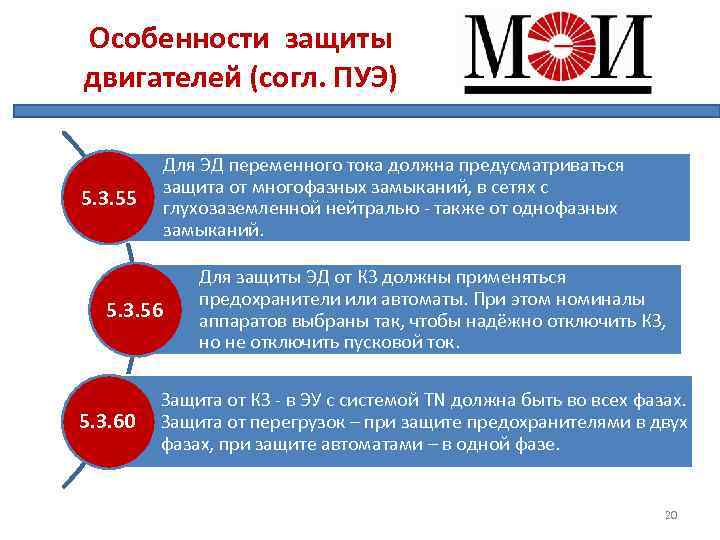 Особенности защиты двигателей (согл. ПУЭ)

МЭИ

5.3.55

Для ЭД переменного тока должна предусматриваться защита от многофазных замыканий, в сетях с глухозаземленной нейтралью - также от однофазных замыканий.

5.3.56

Для защиты ЭД от КЗ должны применяться предохранители или автоматы. При этом номиналы аппаратов выбраны так, чтобы надёжно отключить КЗ, но не отключить пусковой ток.

5.3.60

Защита от КЗ - в ЭУ с системой TN должна быть во всех фазах. Защита от перегрузок – при защите предохранителями в двух фазах, при защите автоматами – в одной фазе.

20